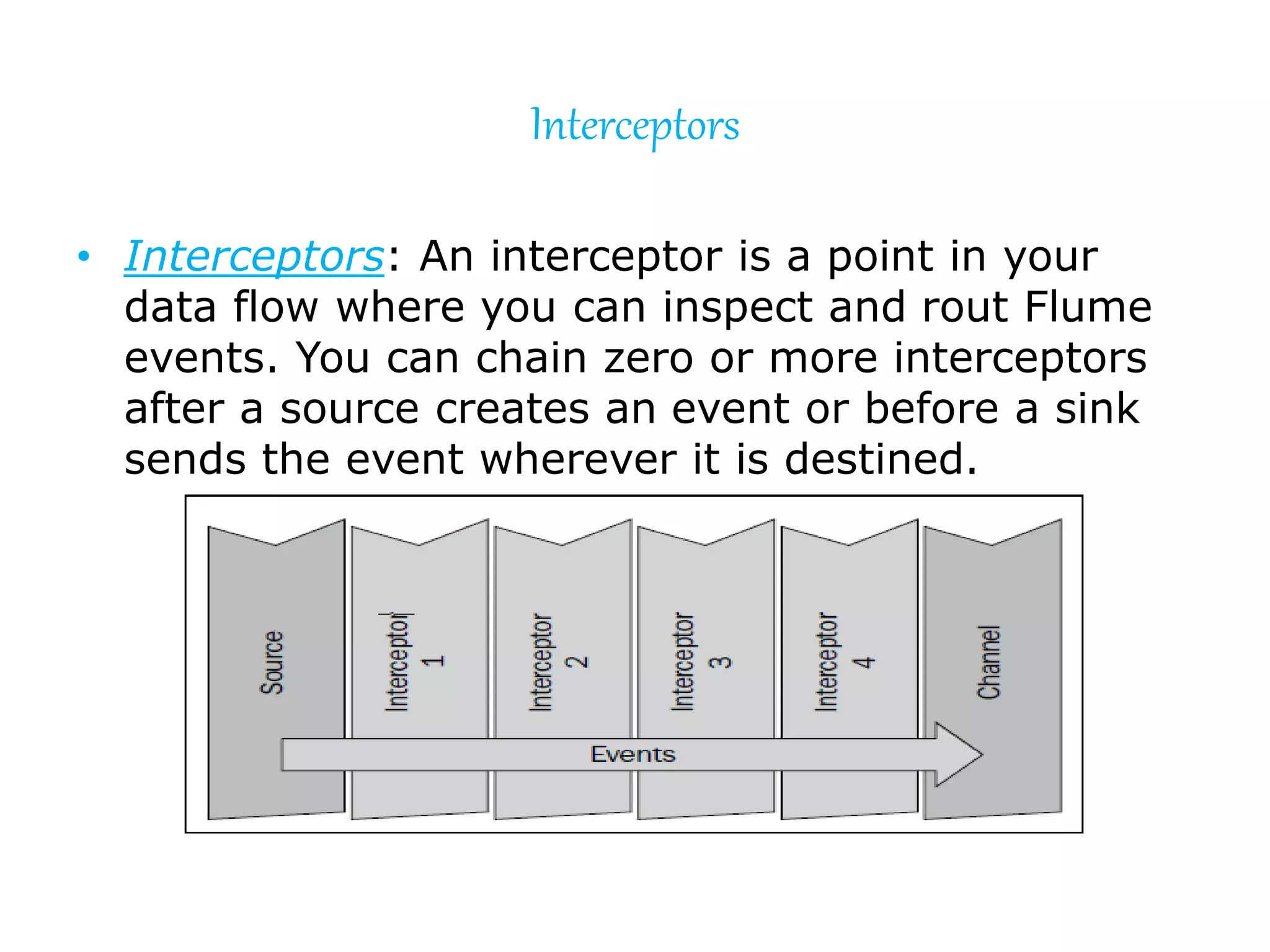 Interceptors

• Interceptors: An interceptor is a point in your data flow where you can inspect and rout Flume events. You can chain zero or more interceptors after a source creates an event or before a sink sends the event wherever it is destined.

Source

Interceptor 1

Interceptor 2

Interceptor 3

Interceptor 4

Channel

Events